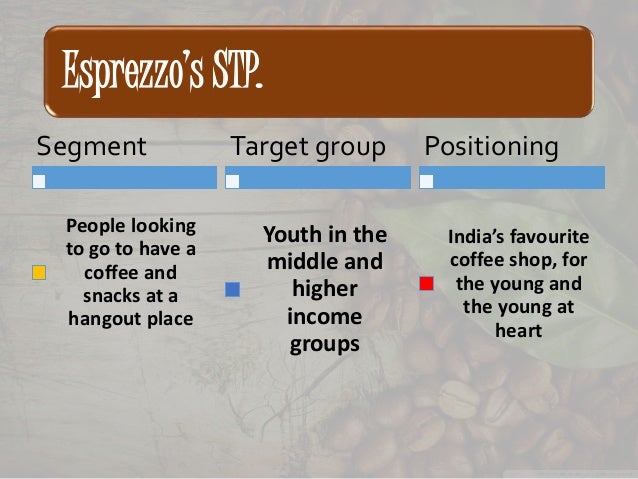 Esprezzo's STP.

Segment

People looking to go to have a coffee and snacks at a hangout place

Target group

Youth in the middle and higher income groups

Positioning

India's favourite coffee shop, for the young and the young at heart